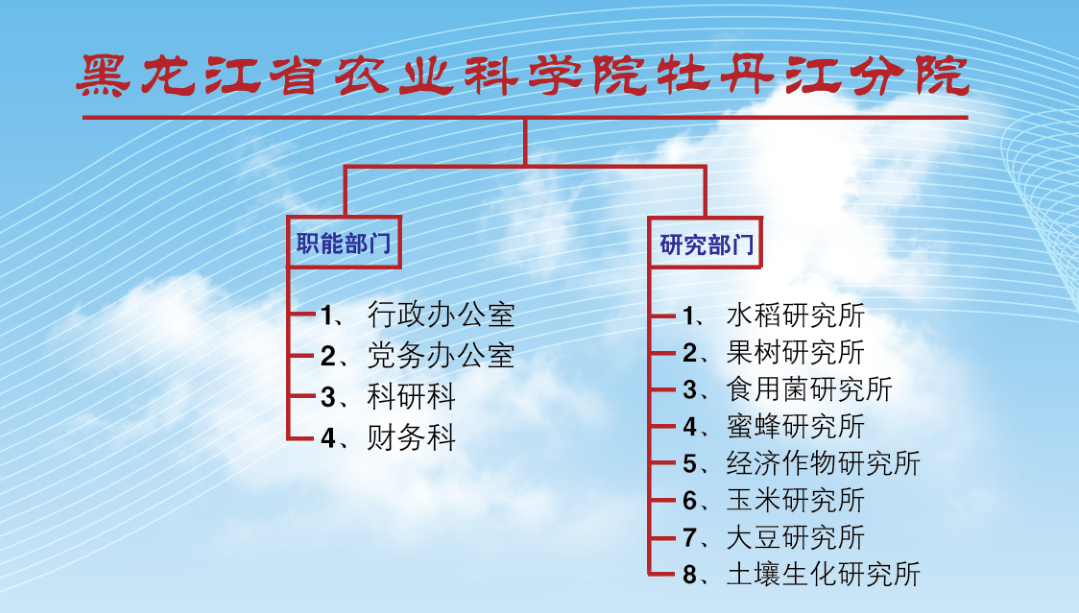 黑龙江省农业科学院牡丹江分院

职能部门

1、 行政办公室
2、党务办公室
3、科研科
4、财务科

研究部门

1、 水稻研究所
2、果树研究所
3、食用菌研究所
4、蜜蜂研究所
5、经济作物研究所
6、玉米研究所
7、大豆研究所
8、土壤生化研究所